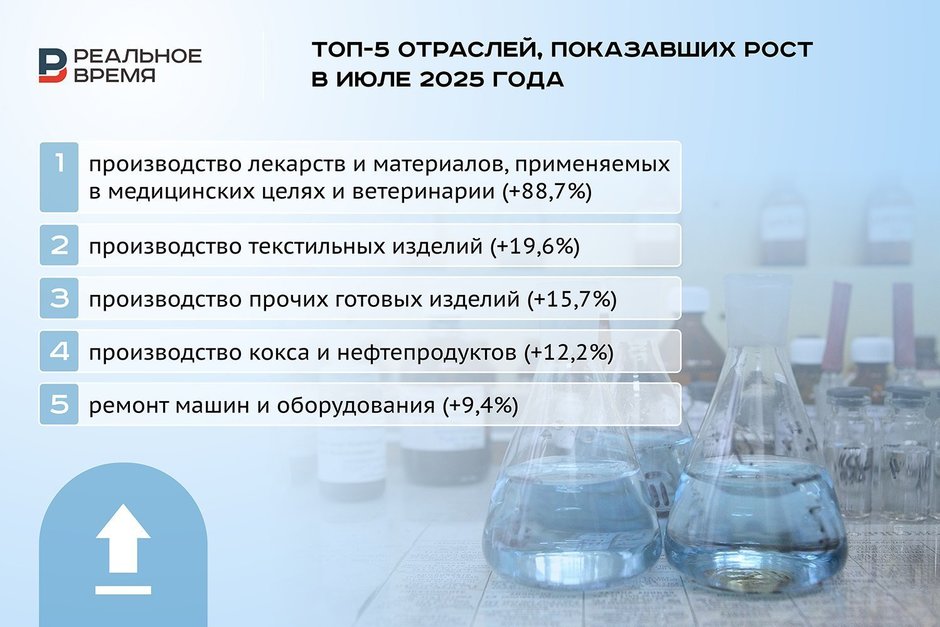 РЕАЛЬНОЕ ВРЕМЯ

ТОП-5 ОТРАСЛЕЙ, ПОКАЗАВШИХ РОСТ В ИЮЛЕ 2025 ГОДА

1 производство лекарств и материалов, применяемых в медицинских целях и ветеринарии (+88,7%)

2 производство текстильных изделий (+19,6%)

3 производство прочих готовых изделий (+15,7%)

4 производство кокса и нефтепродуктов (+12,2%)

5 ремонт машин и оборудования (+9,4%)